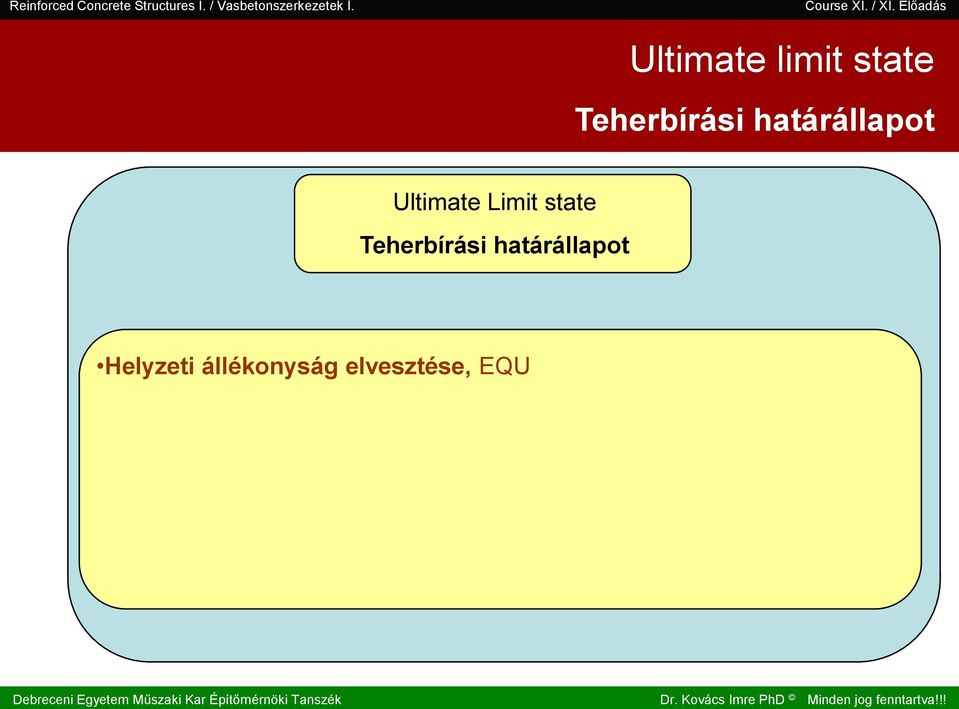 Reinforced Concrete Structures I. / Vasbetonszerkezetek I.

Course XI. / XI. Előadás

Ultimate limit state

Teherbírási határállapot

Ultimate Limit state

Teherbírási határállapot

•Helyzeti állékonyság elvesztése, EQU

Debreceni Egyetem Műszaki Kar Építőmérnöki Tanszék

Dr. Kovács Imre PhD © Minden jog fenntartva!!!